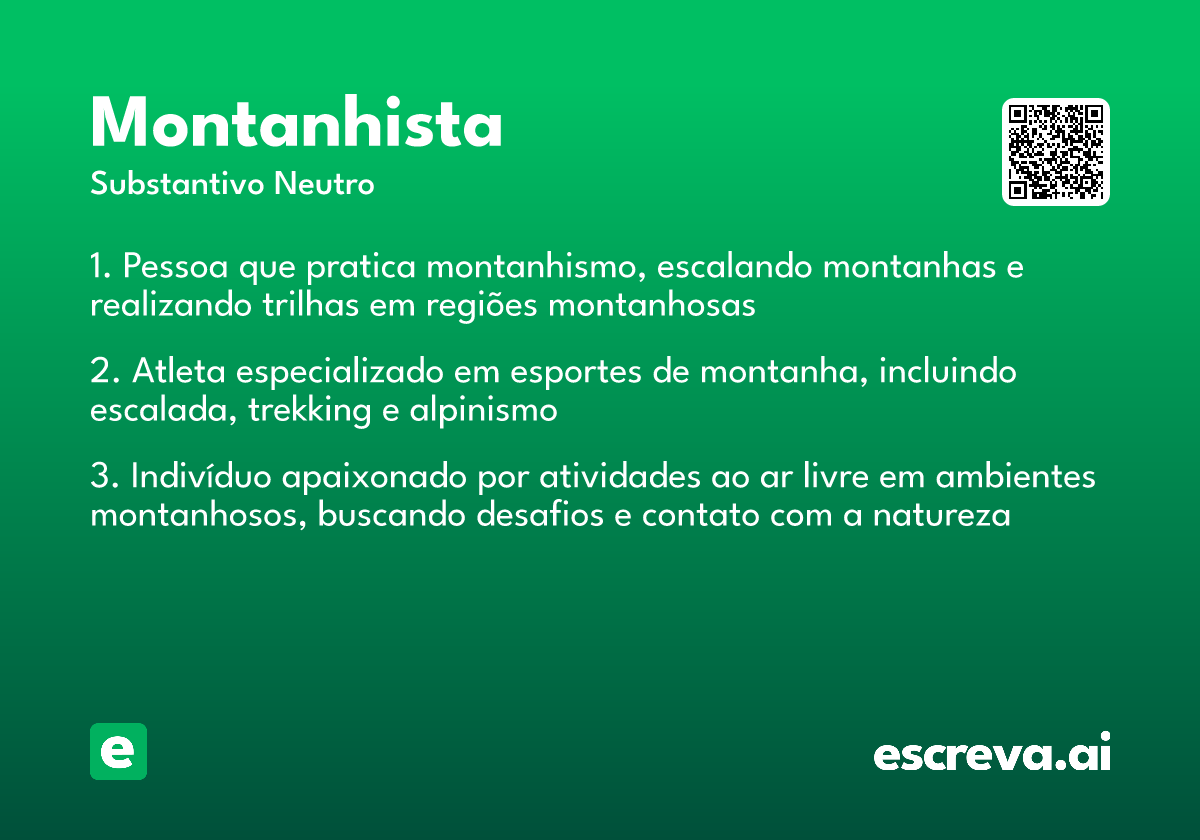 Montanhista

Substantivo Neutro

1. Pessoa que pratica montanhismo, escalando montanhas e realizando trilhas em regiões montanhosas

2. Atleta especializado em esportes de montanha, incluindo escalada, trekking e alpinismo

3. Indivíduo apaixonado por atividades ao ar livre em ambientes montanhosos, buscando desafios e contato com a natureza

e

escreva.ai